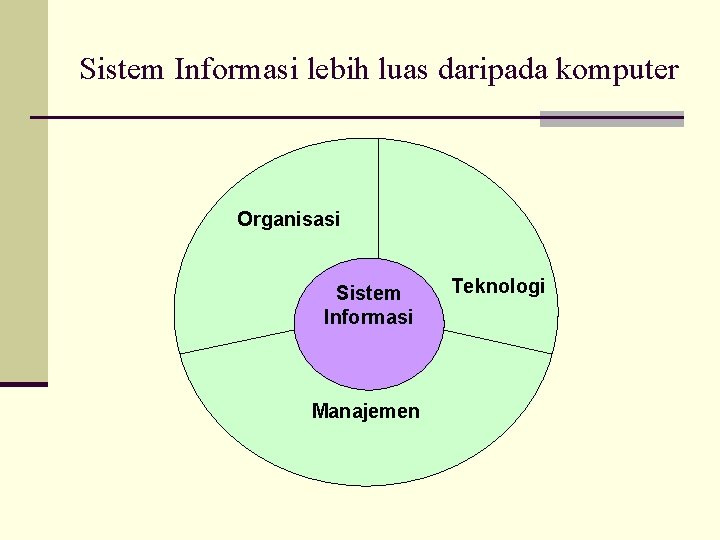 Sistem Informasi lebih luas daripada komputer

Organisasi

Sistem Informasi

Teknologi

Manajemen